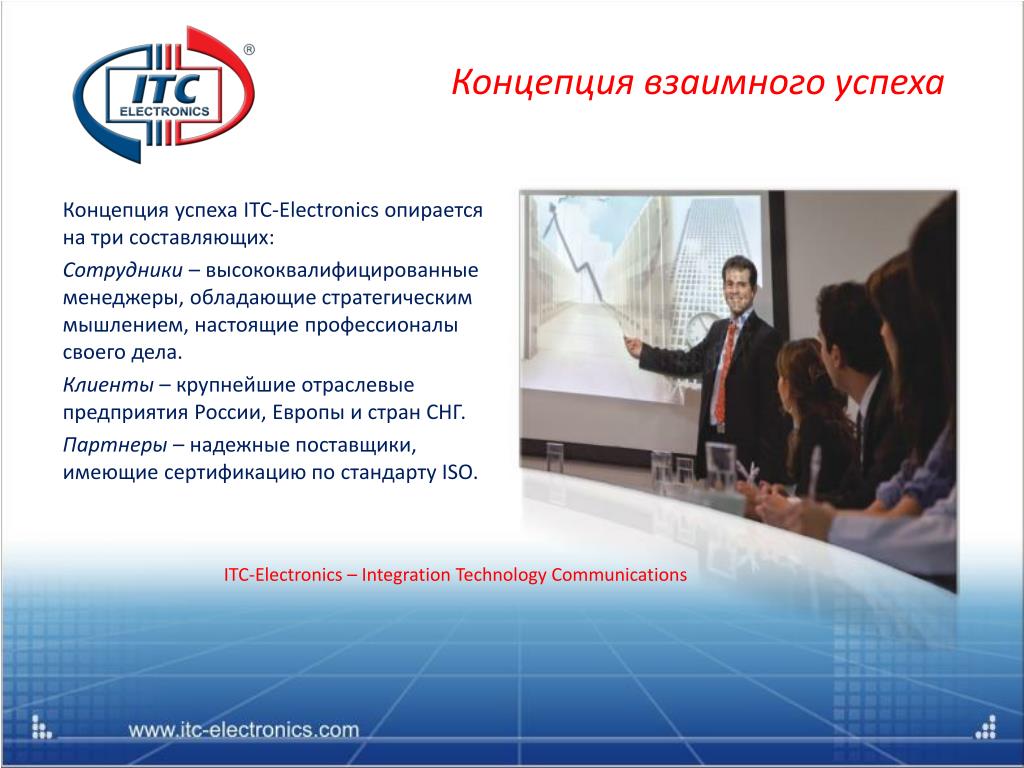 ITC ELECTRONICS ®

Концепция взаимного успеха

Концепция успеха ITC-Electronics опирается на три составляющих:

Сотрудники – высококвалифицированные менеджеры, обладающие стратегическим мышлением, настоящие профессионалы своего дела.

Клиенты – крупнейшие отраслевые предприятия России, Европы и стран СНГ.

Партнеры – надежные поставщики, имеющие сертификацию по стандарту ISO.

ITC-Electronics – Integration Technology Communications

www.itc-electronics.com